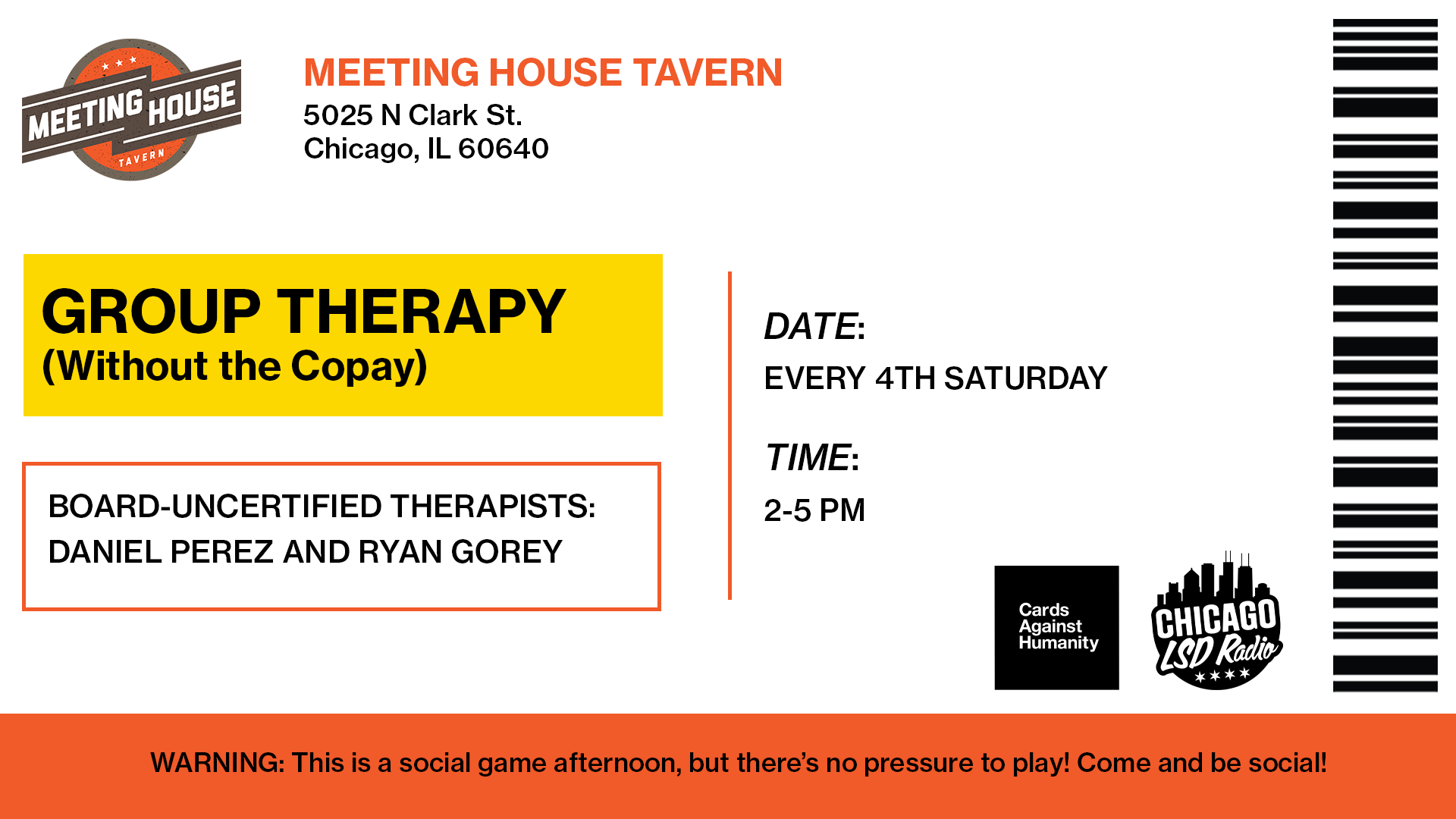 MEETING HOUSE
TAVERN

MEETING HOUSE TAVERN
5025 N Clark St.
Chicago, IL 60640

GROUP THERAPY
(Without the Copay)

BOARD-UNCERTIFIED THERAPISTS:
DANIEL PEREZ AND RYAN GOREY

DATE:
EVERY 4TH SATURDAY

TIME:
2-5 PM

Cards Against Humanity

CHICAGO LSD Radio

WARNING: This is a social game afternoon, but there's no pressure to play! Come and be social!